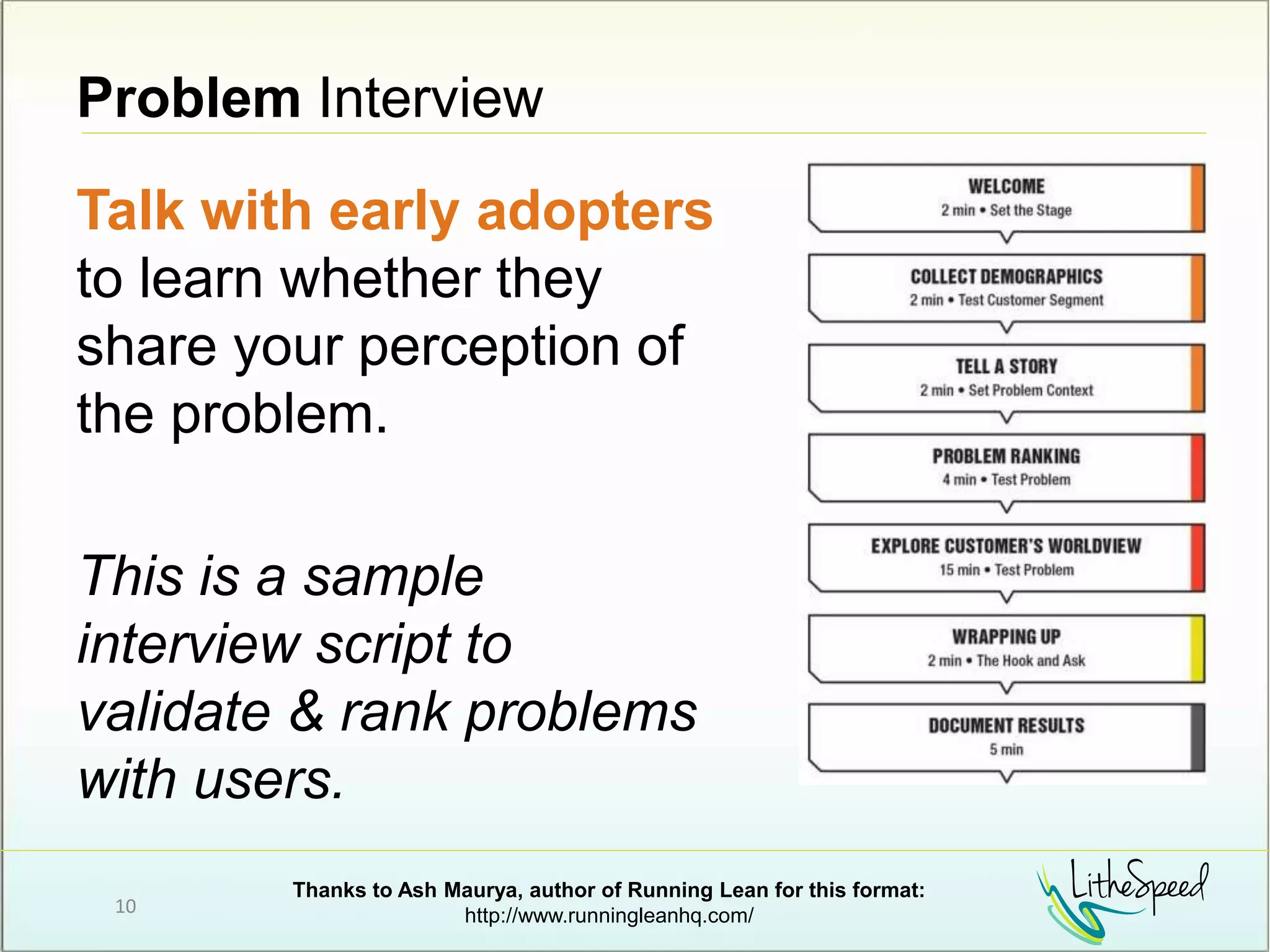 Problem Interview

Talk with early adopters to learn whether they share your perception of the problem.

This is a sample interview script to validate & rank problems with users.

WELCOME
2 min • Set the Stage

COLLECT DEMOGRAPHICS
2 min • Test Customer Segment

TELL A STORY
2 min • Set Problem Context

PROBLEM RANKING
4 min • Test Problem

EXPLORE CUSTOMER'S WORLDVIEW
15 min • Test Problem

WRAPPING UP
2 min • The Hook and Ask

DOCUMENT RESULTS
5 min

10

Thanks to Ash Maurya, author of Running Lean for this format:
http://www.runningleanhq.com/

LitheSpeed